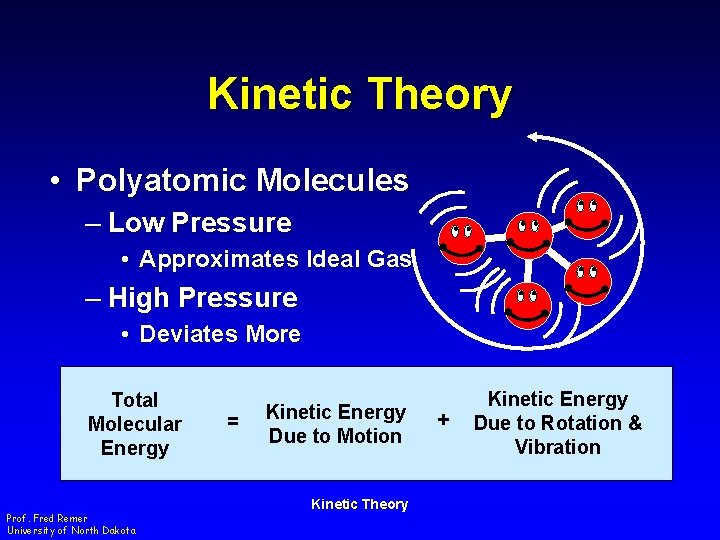 Kinetic Theory

• Polyatomic Molecules
– Low Pressure
• Approximates Ideal Gas
– High Pressure
• Deviates More

Total Molecular Energy = Kinetic Energy Due to Motion + Kinetic Energy Due to Rotation & Vibration

Kinetic Theory

Prof. Fred Remer
University of North Dakota